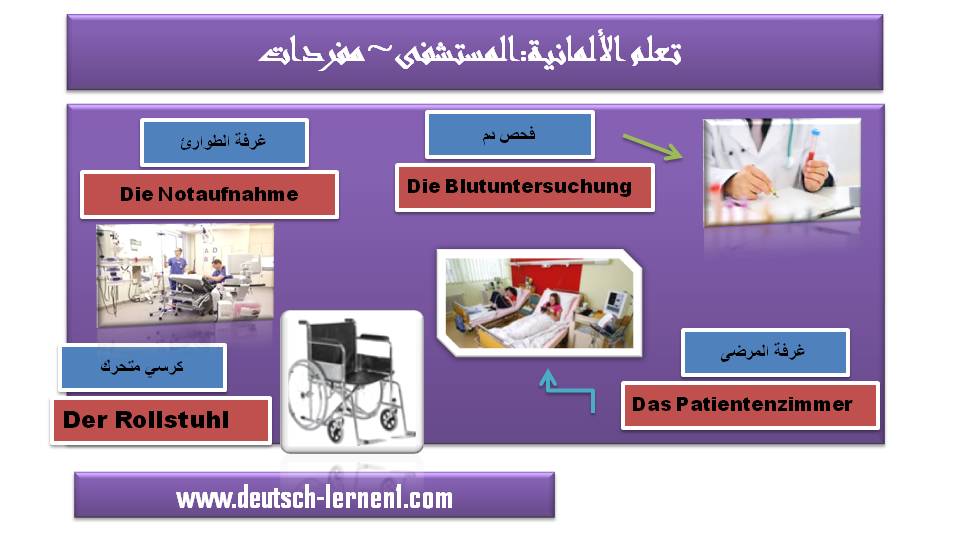 تعلم الألمانية: المستشفى ~ مفردات

غرفة الطوارئ
Die Notaufnahme

فحص دم
Die Blutuntersuchung

كرسي متحرك
Der Rollstuhl

غرفة المرضى
Das Patientenzimmer

www.deutsch-lernen1.com